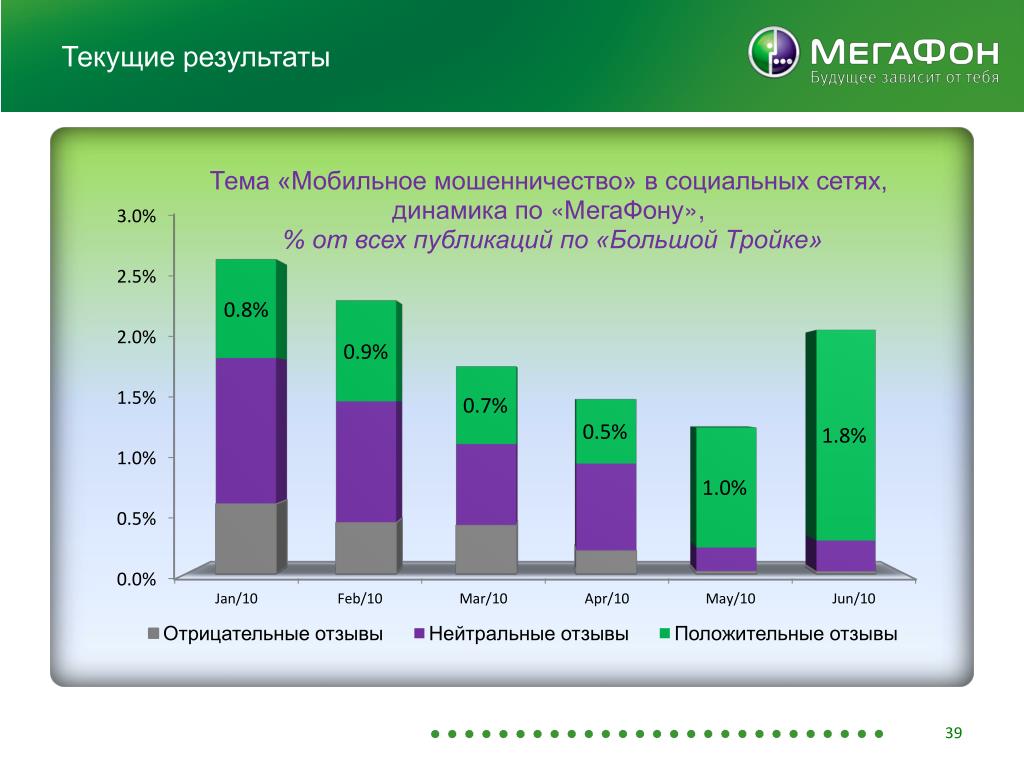 Текущие результаты

МегаФон
Будущее зависит от тебя

Тема «Мобильное мошенничество» в социальных сетях, динамика по «МегаФону», % от всех публикаций по «Большой Тройке»

3.0%
2.5%
2.0%
1.5%
1.0%
0.5%
0.0%

0.8%
0.9%
0.7%
0.5%
1.0%
1.8%

Jan/10
Feb/10
Mar/10
Apr/10
May/10
Jun/10

Отрицательные отзывы
Нейтральные отзывы
Положительные отзывы

39